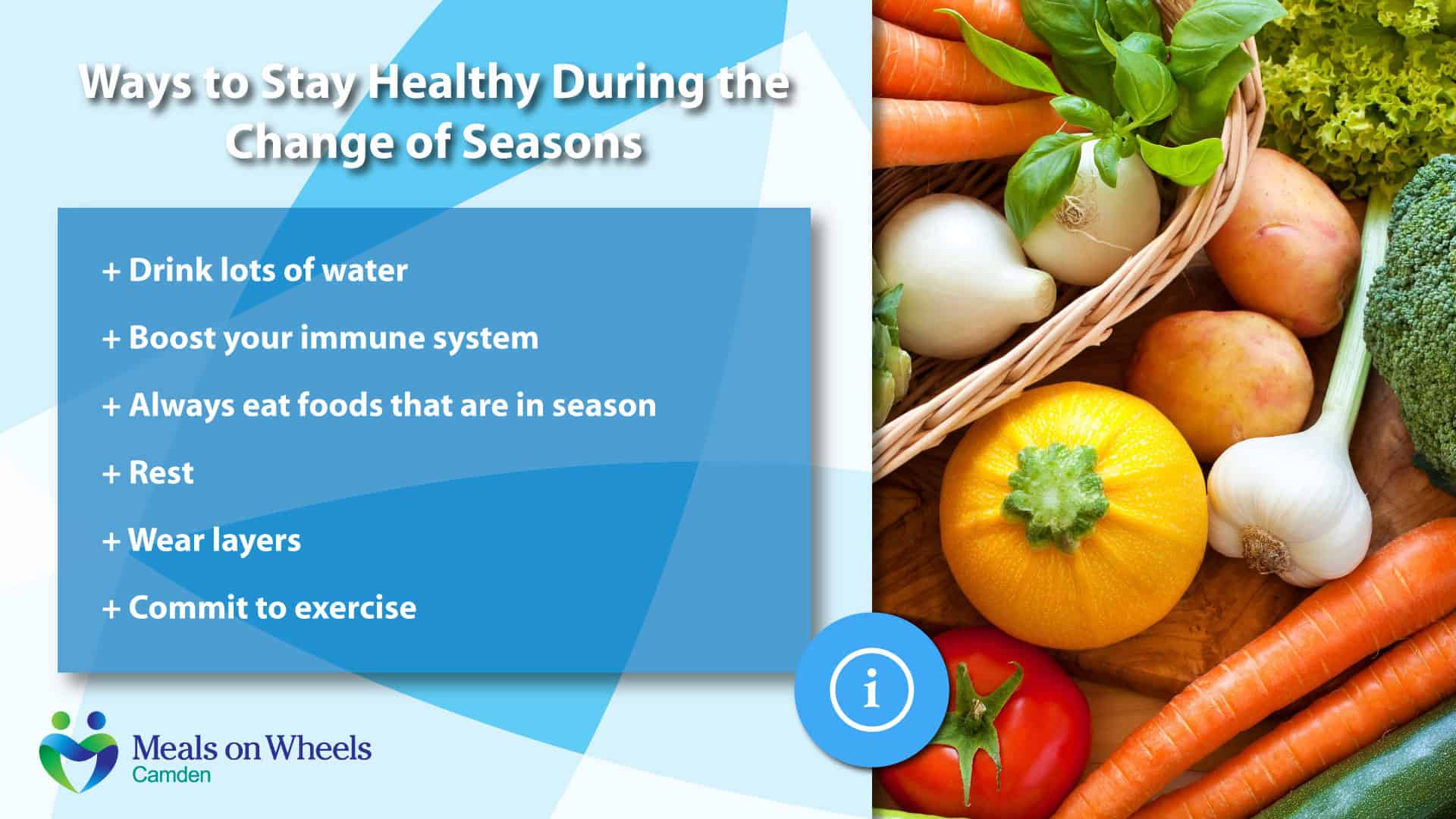 Ways to Stay Healthy During the Change of Seasons

+ Drink lots of water

+ Boost your immune system

+ Always eat foods that are in season

+ Rest

+ Wear layers

+ Commit to exercise

i

Meals on Wheels
Camden